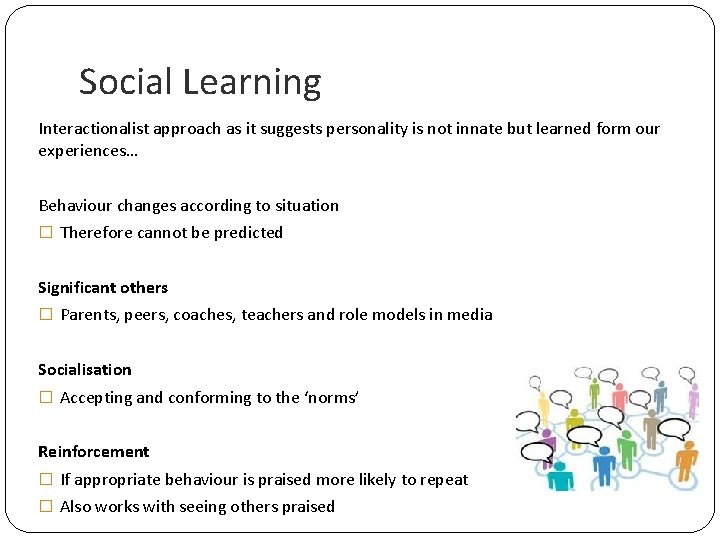 Social Learning

Interactionalist approach as it suggests personality is not innate but learned form our experiences…

Behaviour changes according to situation
☐ Therefore cannot be predicted

Significant others
☐ Parents, peers, coaches, teachers and role models in media

Socialisation
☐ Accepting and conforming to the 'norms'

Reinforcement
☐ If appropriate behaviour is praised more likely to repeat
☐ Also works with seeing others praised